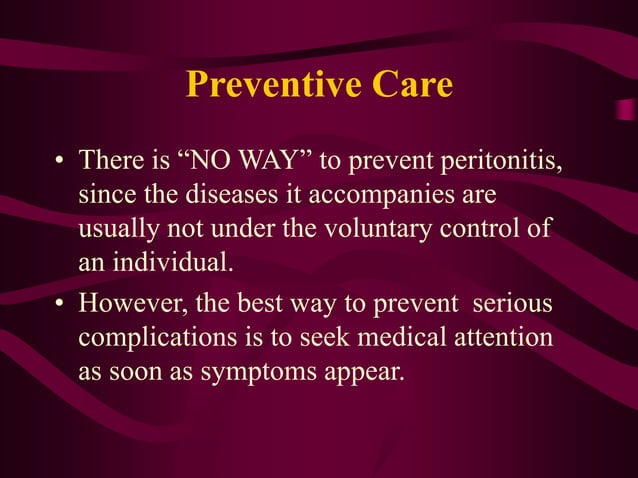 Preventive Care

• There is “NO WAY” to prevent peritonitis, since the diseases it accompanies are usually not under the voluntary control of an individual.
• However, the best way to prevent serious complications is to seek medical attention as soon as symptoms appear.